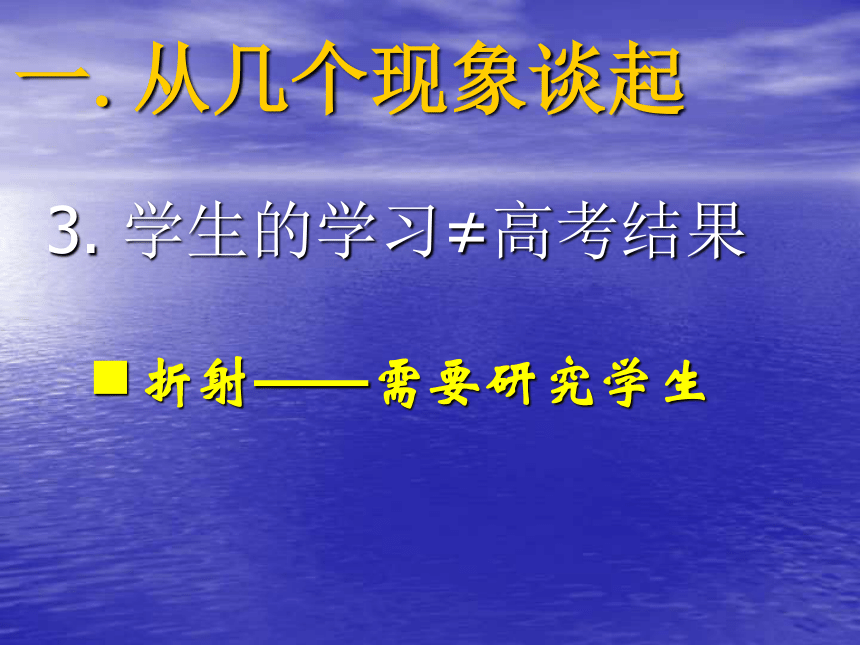 一. 从几个现象谈起

3. 学生的学习≠高考结果

■ 折射——需要研究学生